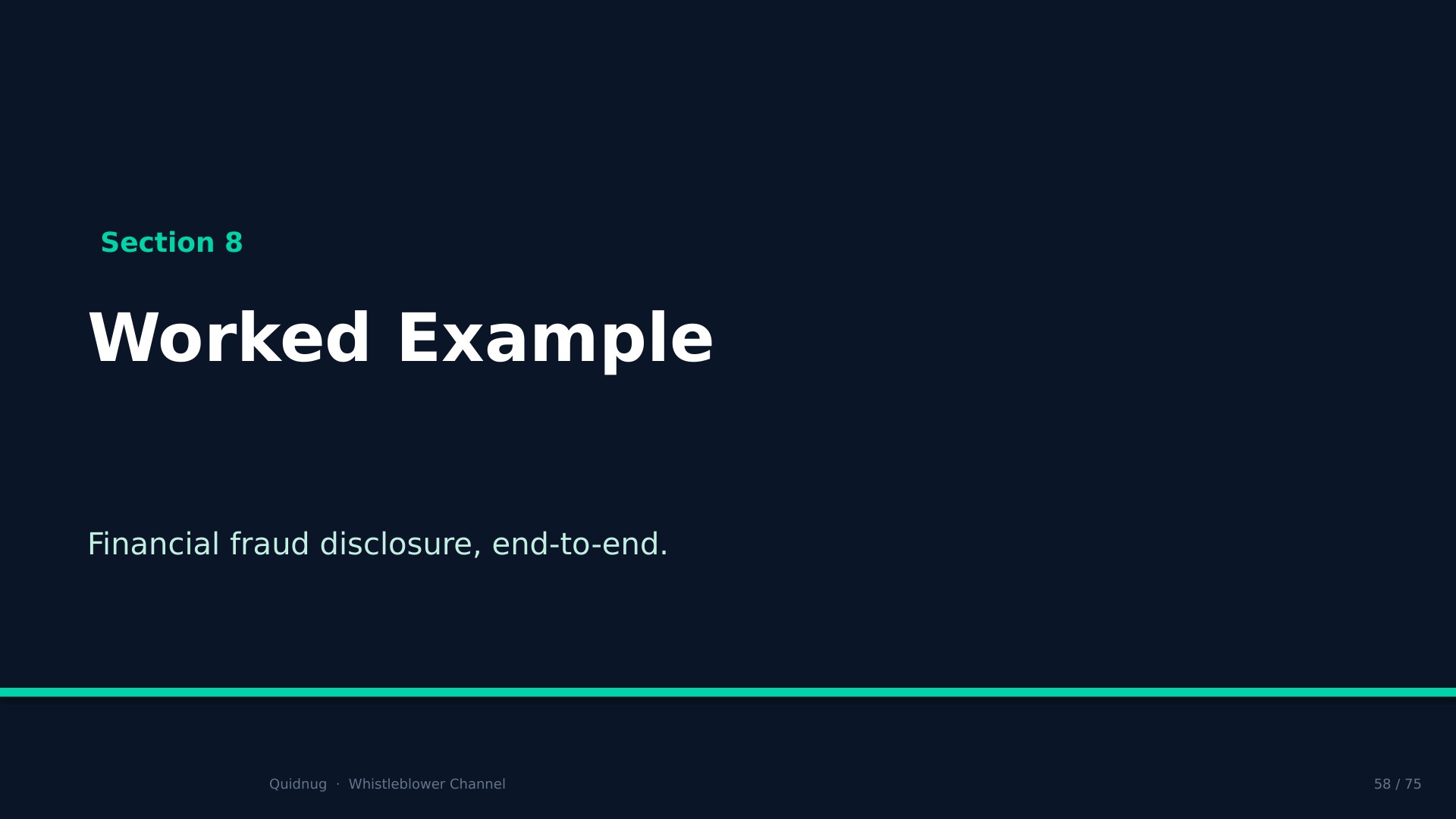 Section 8

Worked Example

Financial fraud disclosure, end-to-end.

Quidnug · Whistleblower Channel

58 / 75